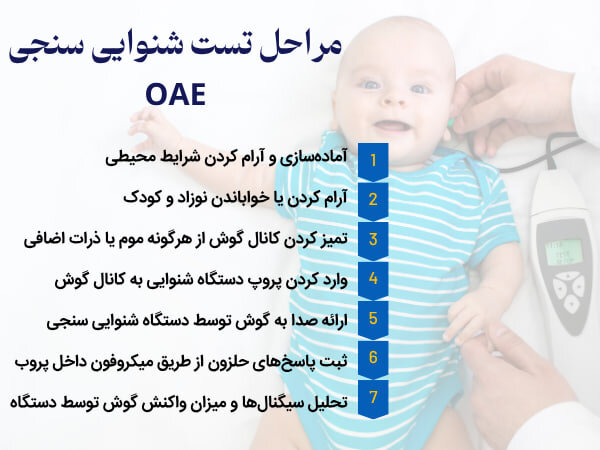 مراحل تست شنوایی سنجی

OAE

1 آماده‌سازی و آرام کردن شرایط محیطی

2 آرام کردن یا خواباندن نوزاد و کودک

3 تمیز کردن کانال گوش از هرگونه موم یا ذرات اضافی

4 وارد کردن پروپ دستگاه شنوایی به کانال گوش

5 ارائه صدا به گوش توسط دستگاه شنوایی سنجی

6 ثبت پاسخ‌های حلزون از طریق میکروفون داخل پروب

7 تحلیل سیگنال‌ها و میزان واکنش گوش توسط دستگاه